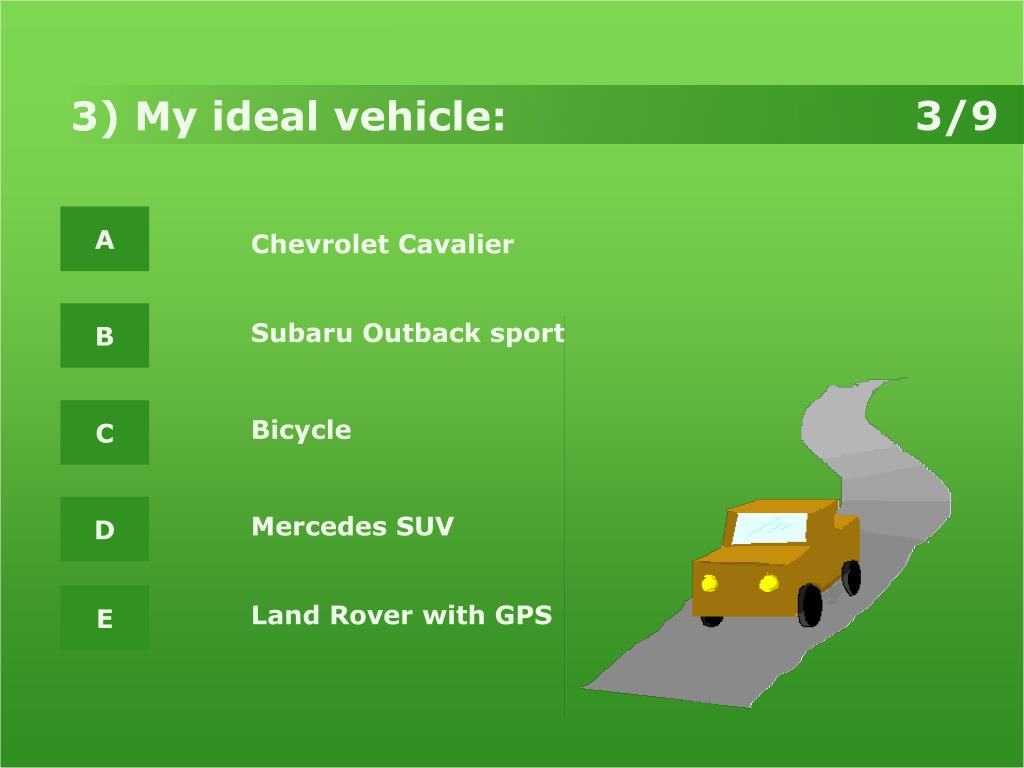 3) My ideal vehicle: 3/9

A

Chevrolet Cavalier

B

Subaru Outback sport

C

Bicycle

D

Mercedes SUV

E

Land Rover with GPS